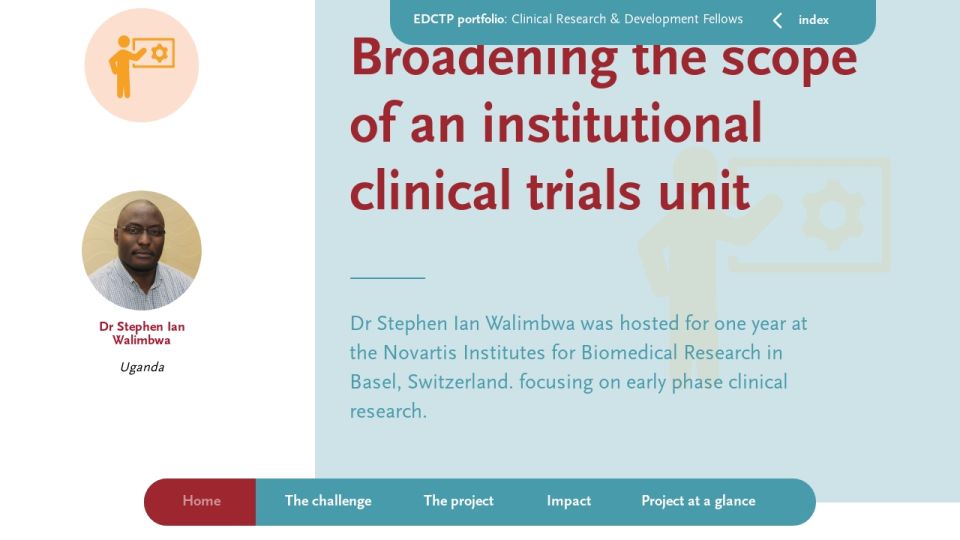 EDCTP portfolio: Clinical Research & Development Fellows index

Broadening the scope of an institutional clinical trials unit

Dr Stephen Ian Walimbwa

Uganda

Dr Stephen Ian Walimbwa was hosted for one year at the Novartis Institutes for Biomedical Research in Basel, Switzerland. focusing on early phase clinical research.

Home The challenge The project Impact Project at a glance